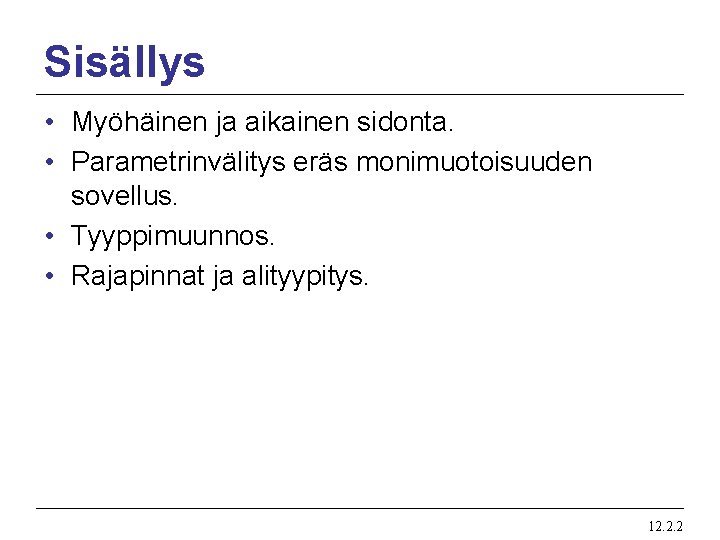 Sisällys

• Myöhäinen ja aikainen sidonta.
• Parametrinvälitys eräs monimuotoisuuden sovellus.
• Tyyppimuunnos.
• Rajapinnat ja alityypitys.

12.2.2